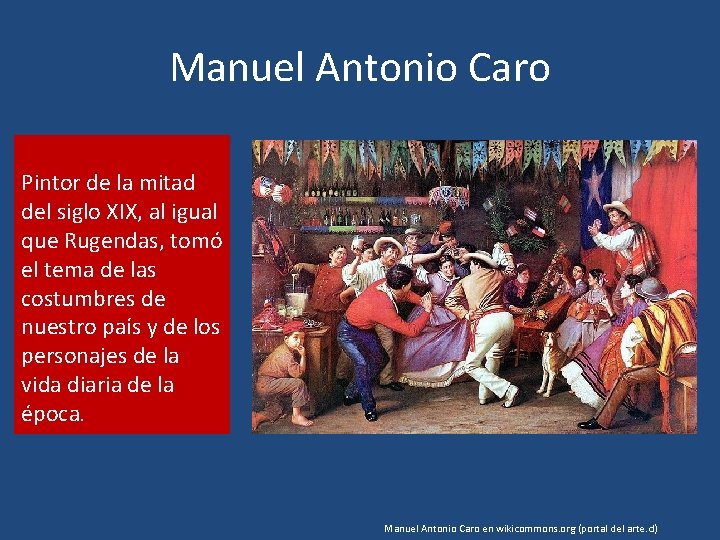 Manuel Antonio Caro

Pintor de la mitad del siglo XIX, al igual que Rugendas, tomó el tema de las costumbres de nuestro país y de los personajes de la vida diaria de la época.

Manuel Antonio Caro en wikicommons.org (portal del arte.cl)